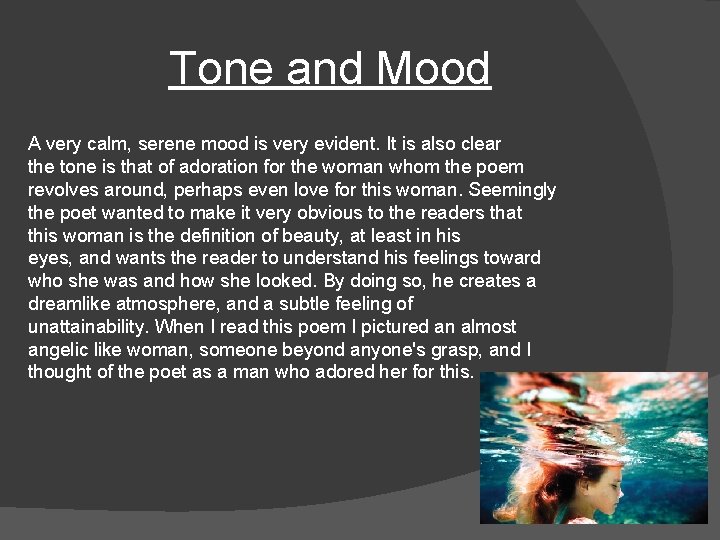 Tone and Mood

A very calm, serene mood is very evident. It is also clear the tone is that of adoration for the woman whom the poem revolves around, perhaps even love for this woman. Seemingly the poet wanted to make it very obvious to the readers that this woman is the definition of beauty, at least in his eyes, and wants the reader to understand his feelings toward who she was and how she looked. By doing so, he creates a dreamlike atmosphere, and a subtle feeling of unattainability. When I read this poem I pictured an almost angelic like woman, someone beyond anyone's grasp, and I thought of the poet as a man who adored her for this.